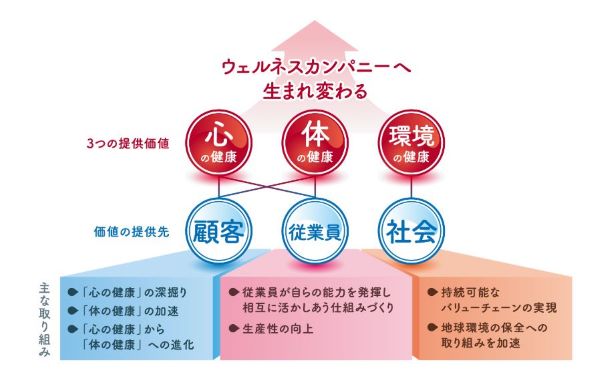 ウェルネスカンパニーへ
生まれ変わる

3つの提供価値

心
の健康

体
の健康

環境
の健康

価値の提供先

顧客

従業員

社会

主な取り組み

●「心の健康」の深掘り
●「体の健康」の加速
●「心の健康」から「体の健康」への進化

●従業員が自らの能力を発揮し相互に活かしあう仕組みづくり
●生産性の向上

●持続可能なバリューチェーンの実現
●地球環境の保全への取り組みを加速